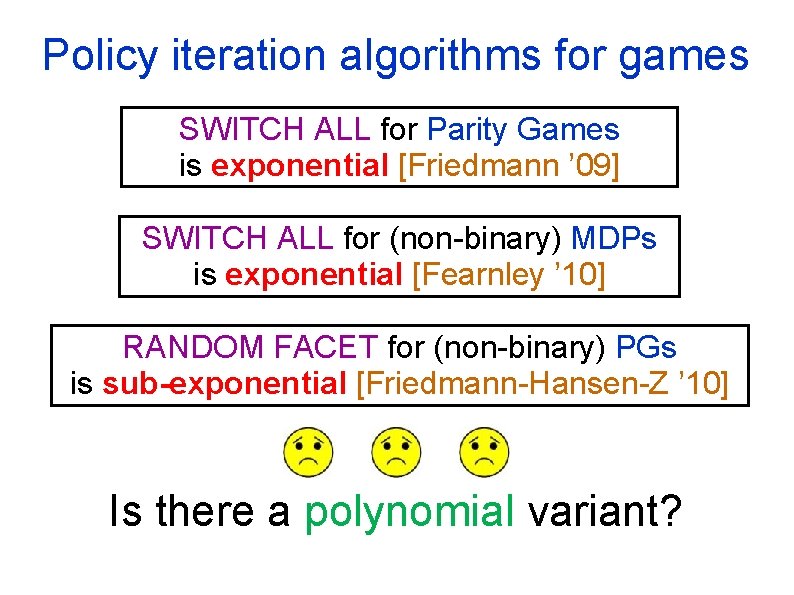 Policy iteration algorithms for games

SWITCH ALL for Parity Games is exponential [Friedmann '09]

SWITCH ALL for (non-binary) MDPs is exponential [Fearnley '10]

RANDOM FACET for (non-binary) PGs is sub-exponential [Friedmann-Hansen-Z '10]

Is there a polynomial variant?